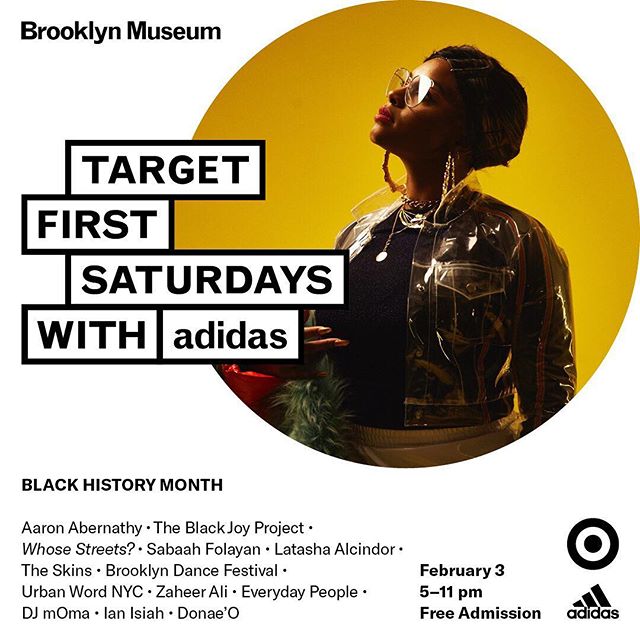 Brooklyn Museum

TARGET
FIRST
SATURDAYS
WITH adidas

BLACK HISTORY MONTH

Aaron Abernathy • The Black Joy Project • Whose Streets? • Sabaah Folayan • Latasha Alcindor • The Skins • Brooklyn Dance Festival • Urban Word NYC • Zaheer Ali • Everyday People • DJ mOma • Ian Isiah • Donae'O

February 3
5–11 pm
Free Admission

adidas